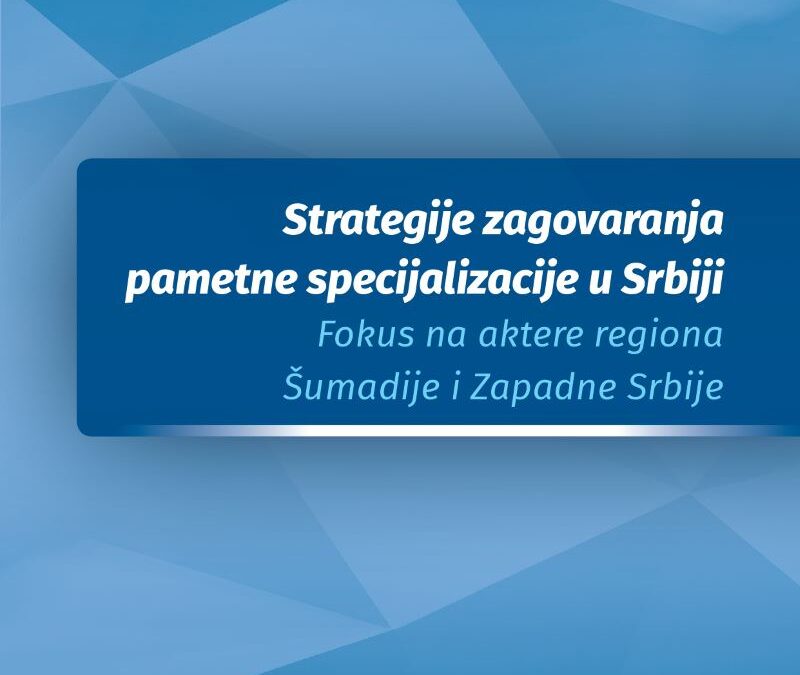 Strategije zagovaranja pametne specijalizacije u Srbiji
Fokus na aktere regiona Šumadije i Zapadne Srbije